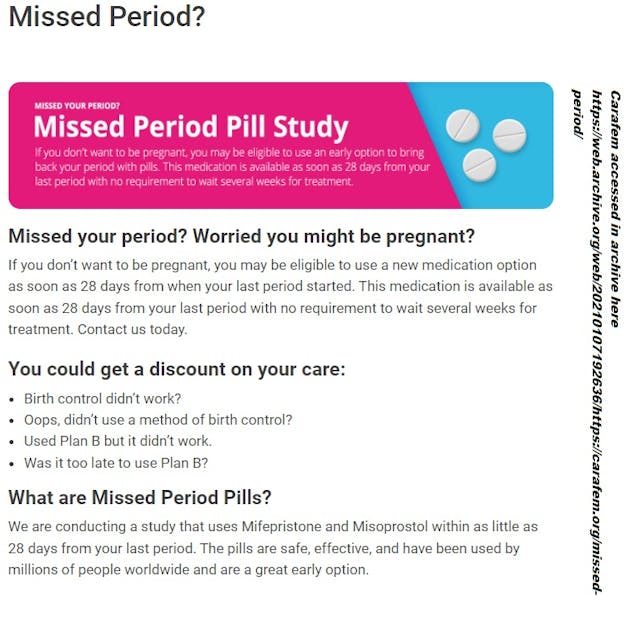 Missed Period?

MISSED YOUR PERIOD?
Missed Period Pill Study
If you don't want to be pregnant, you may be eligible to use an early option to bring back your period with pills. This medication is available as soon as 28 days from your last period with no requirement to wait several weeks for treatment.

Missed your period? Worried you might be pregnant?
If you don't want to be pregnant, you may be eligible to use a new medication option as soon as 28 days from when your last period started. This medication is available as soon as 28 days from your last period with no requirement to wait several weeks for treatment. Contact us today.

You could get a discount on your care:
• Birth control didn't work?
• Oops, didn't use a method of birth control?
• Used Plan B but it didn't work.
• Was it too late to use Plan B?

What are Missed Period Pills?
We are conducting a study that uses Mifepristone and Misoprostol within as little as 28 days from your last period. The pills are safe, effective, and have been used by millions of people worldwide and are a great early option.

Carafem accessed in archive here https://web.archive.org/web/20210107192636/https://carafem.org/missed-period/